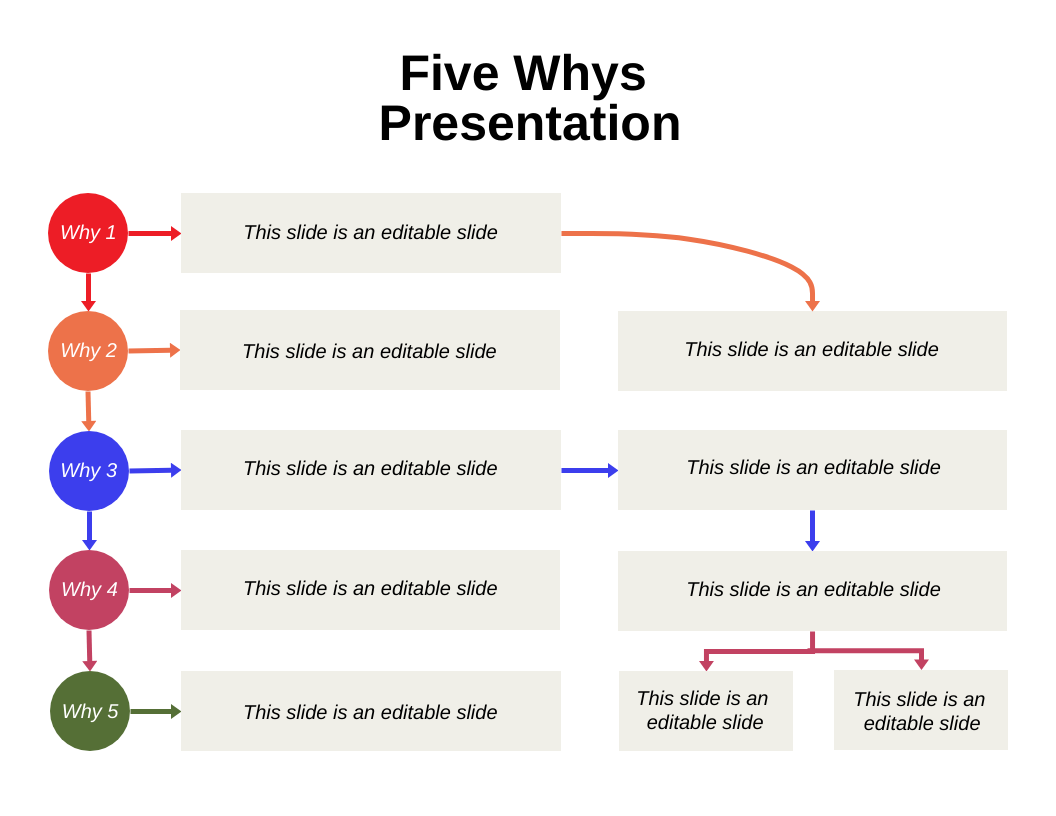 Five Whys Presentation

Why 1

This slide is an editable slide

Why 2

This slide is an editable slide

This slide is an editable slide

Why 3

This slide is an editable slide

This slide is an editable slide

Why 4

This slide is an editable slide

This slide is an editable slide

Why 5

This slide is an editable slide

This slide is an editable slide

This slide is an editable slide